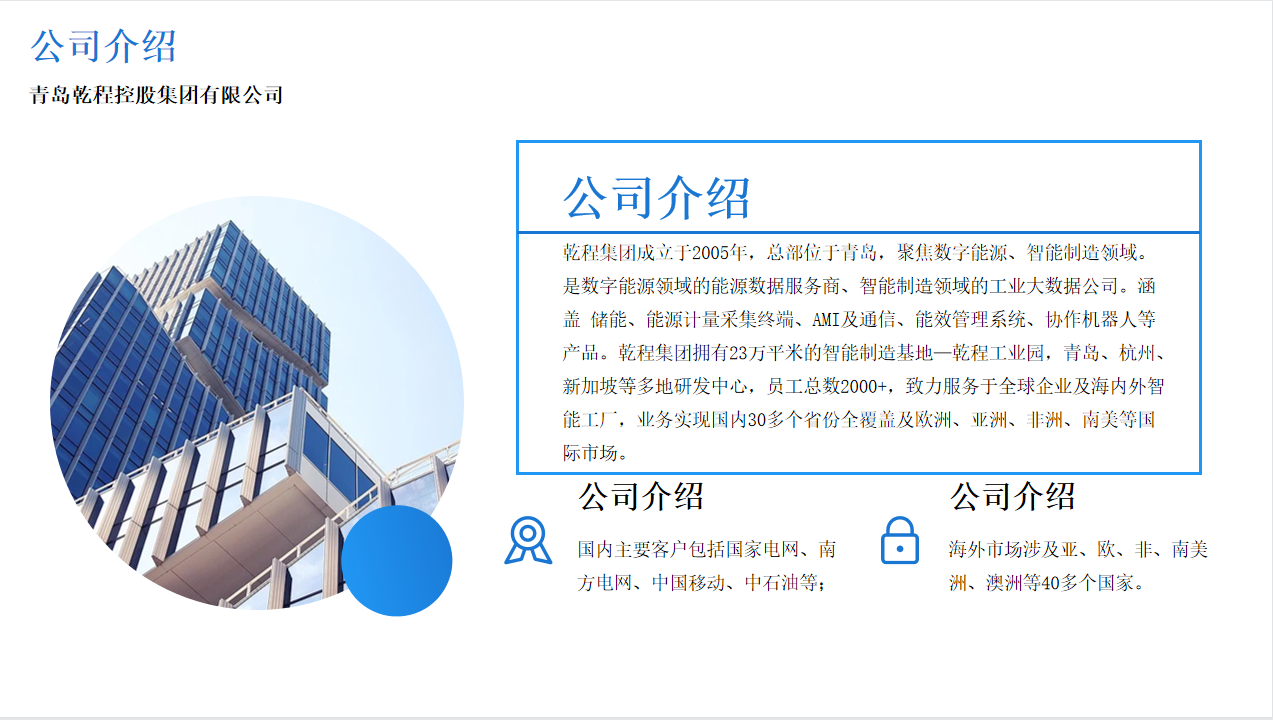 公司介绍

青岛乾程控股集团有限公司

公司介绍

乾程集团成立于2005年，总部位于青岛，聚焦数字能源、智能制造领域。是数字能源领域的能源数据服务商、智能制造领域的工业大数据公司。涵盖 储能、能源计量采集终端、AMI及通信、能效管理系统、协作机器人等产品。乾程集团拥有23万平米的智能制造基地—乾程工业园，青岛、杭州、新加坡等多地研发中心，员工总数2000+，致力服务于全球企业及海内外智能工厂，业务实现国内30多个省份全覆盖及欧洲、亚洲、非洲、南美等国际市场。

公司介绍

国内主要客户包括国家电网、南方电网、中国移动、中石油等；

公司介绍

海外市场涉及亚、欧、非、南美洲、澳洲等40多个国家。